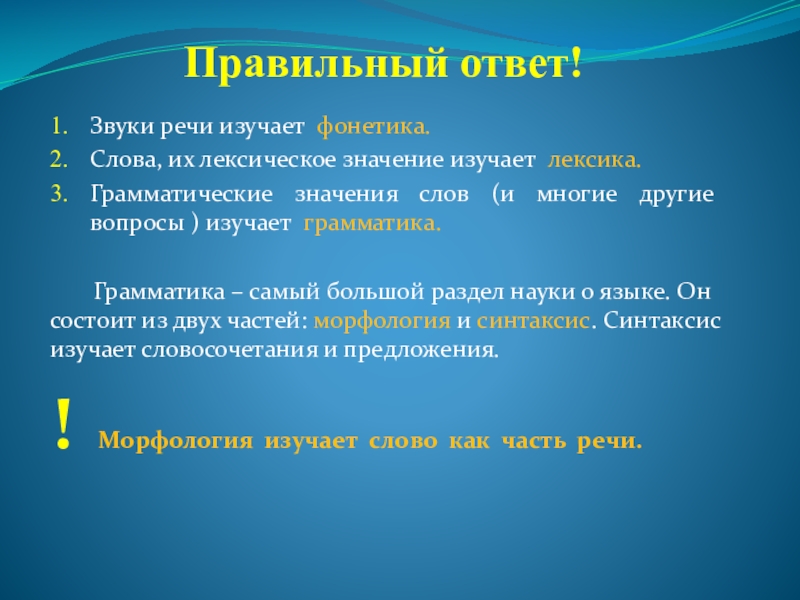 Правильный ответ!

1. Звуки речи изучает фонетика.
2. Слова, их лексическое значение изучает лексика.
3. Грамматические значения слов (и многие другие вопросы ) изучает грамматика.

Грамматика – самый большой раздел науки о языке. Он состоит из двух частей: морфология и синтаксис. Синтаксис изучает словосочетания и предложения.

! Морфология изучает слово как часть речи.